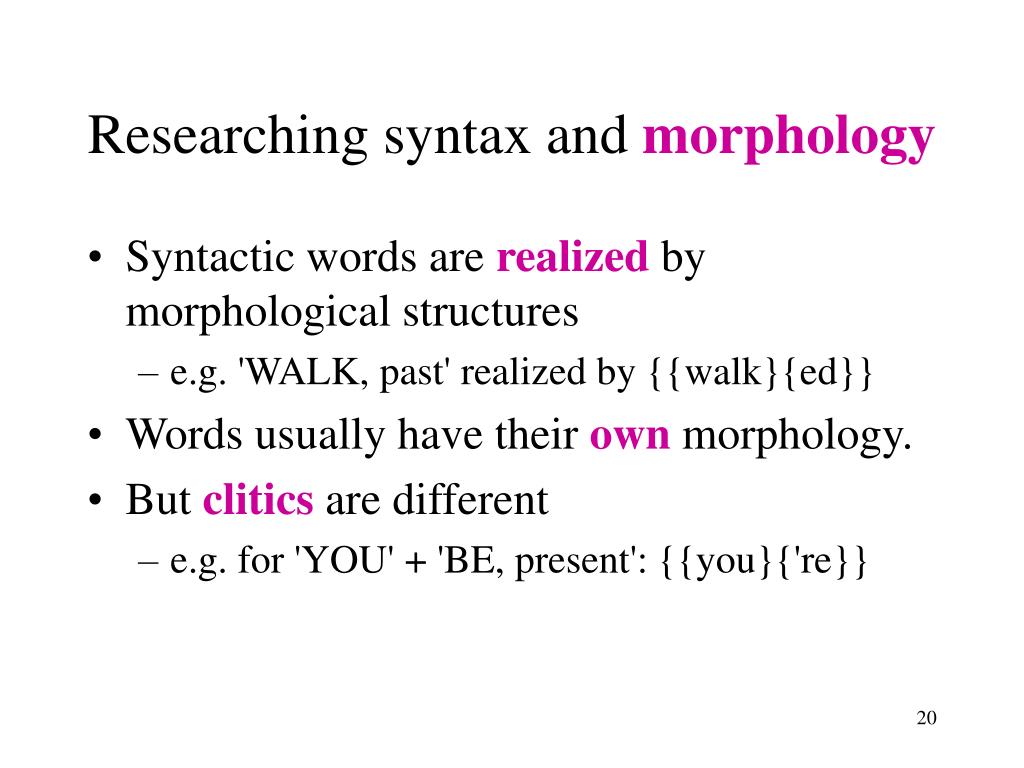 Researching syntax and morphology

• Syntactic words are realized by morphological structures
– e.g. 'WALK, past' realized by {{walk}{ed}}
• Words usually have their own morphology.
• But clitics are different
– e.g. for 'YOU' + 'BE, present': {{you}{'re}}

20